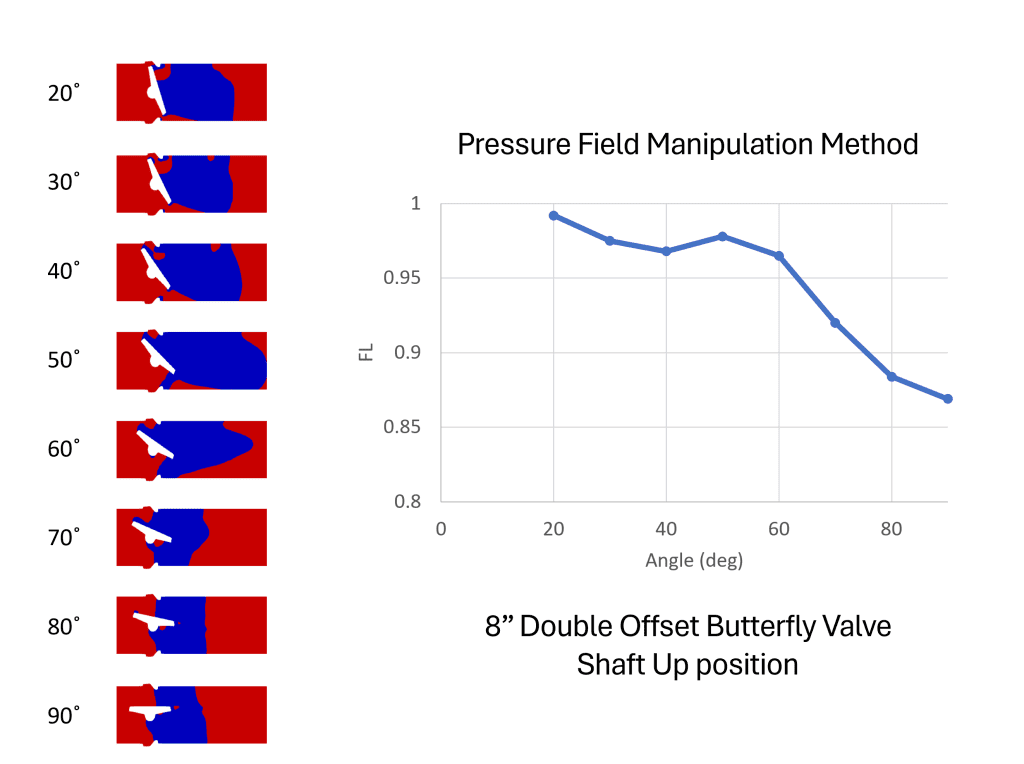 20˚
30˚
40˚
50˚
60˚
70˚
80˚
90˚

Pressure Field Manipulation Method

1
0.95
0.9
0.85
0.8
FL
0
20
40
60
80
Angle (deg)

8” Double Offset Butterfly Valve
Shaft Up position